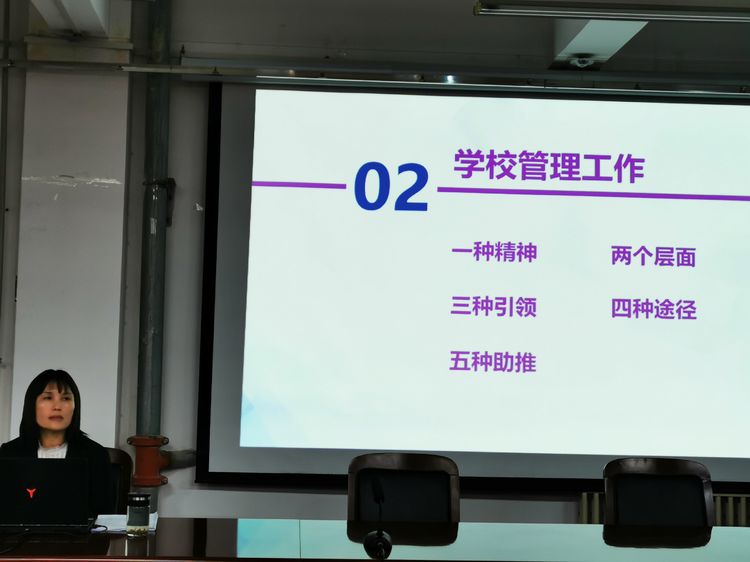 02 学校管理工作

一种精神 两个层面

三种引领 四种途径

五种助推